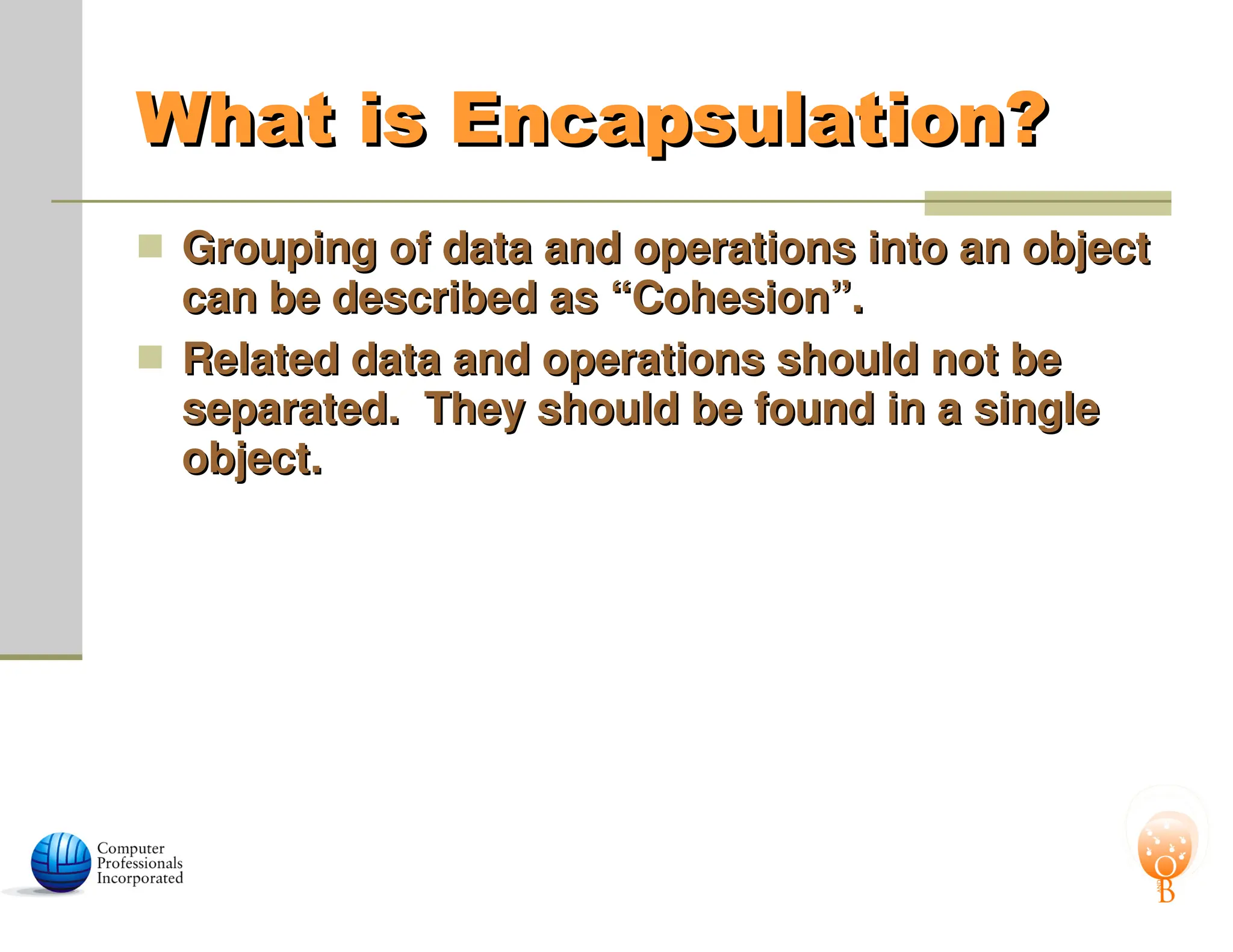 What is Encapsulation?

Grouping of data and operations into an object can be described as “Cohesion”.

Related data and operations should not be separated. They should be found in a single object.

Computer Professionals Incorporated

O
B